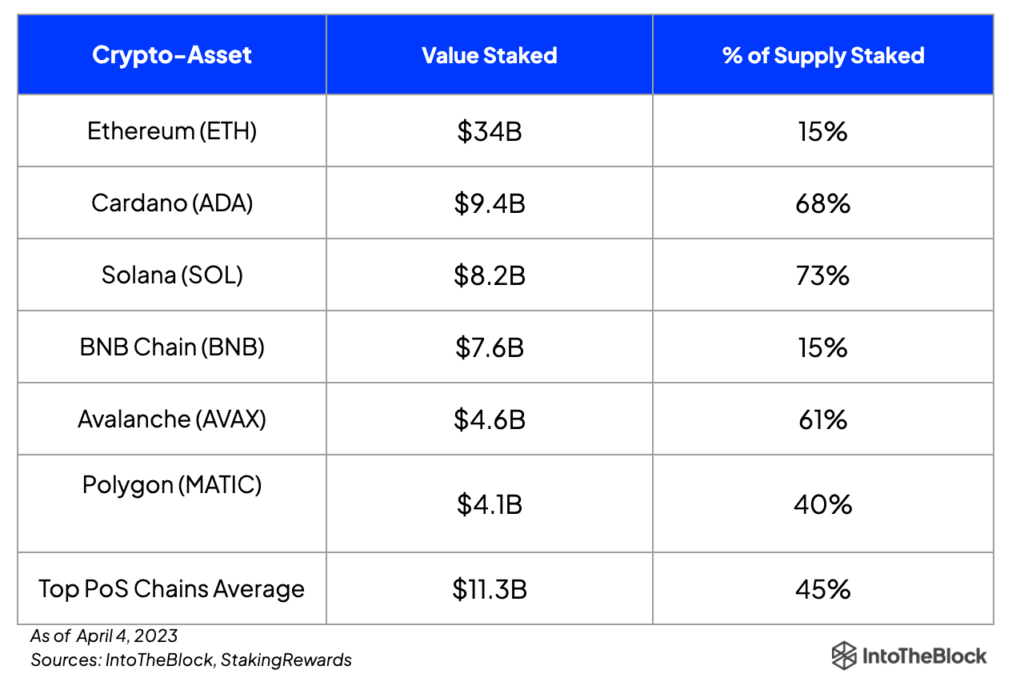 | Crypto-Asset | Value Staked | % of Supply Staked |
|---|---|---|
| Ethereum (ETH) | \$34B | 15% |
| Cardano (ADA) | \$9.4B | 68% |
| Solana (SOL) | \$8.2B | 73% |
| BNB Chain (BNB) | \$7.6B | 15% |
| Avalanche (AVAX) | \$4.6B | 61% |
| Polygon (MATIC) | \$4.1B | 40% |
| Top PoS Chains Average | \$11.3B | 45% |

As of April 4, 2023
Sources: IntoTheBlock, StakingRewards

IntoTheBlock